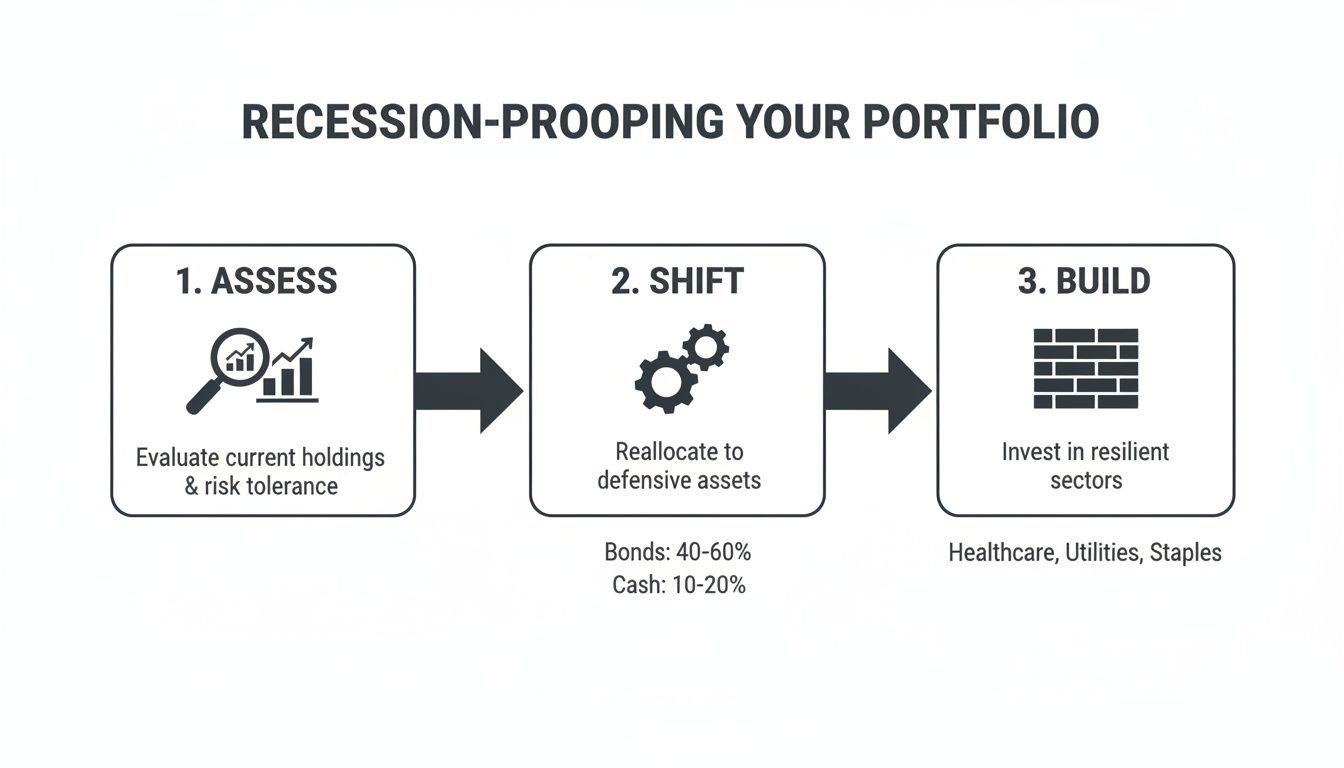 RECESSION-PROOPING YOUR PORTFOLIO

1. ASSESS

Evaluate current holdings & risk tolerance

2. SHIFT

Reallocate to defensive assets

Bonds: 40-60%
Cash: 10-20%

3. BUILD

Invest in resilient sectors

Healthcare, Utilities, Staples